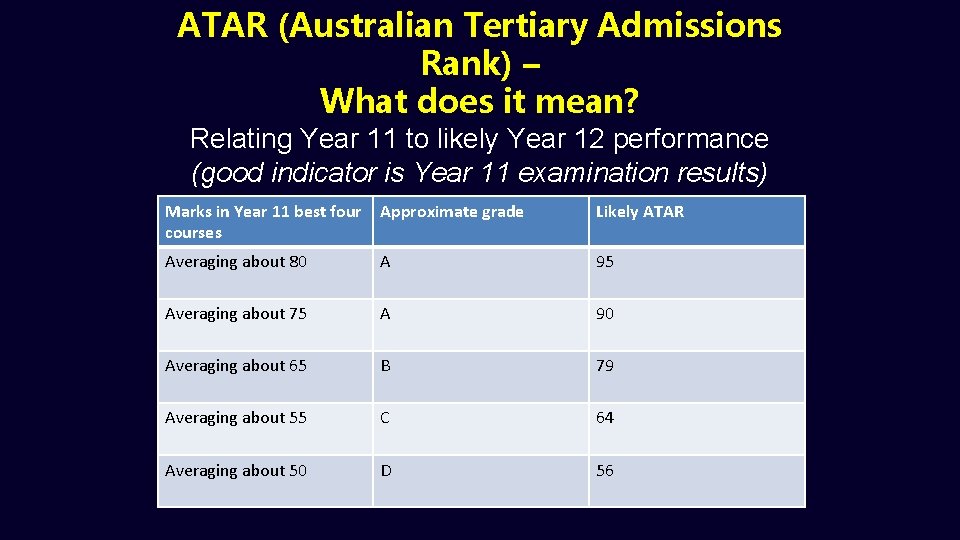 ATAR (Australian Tertiary Admissions Rank) –
What does it mean?

Relating Year 11 to likely Year 12 performance
(good indicator is Year 11 examination results)

| Marks in Year 11 best four courses | Approximate grade | Likely ATAR |
|---|---|---|
| Averaging about 80 | A | 95 |
| Averaging about 75 | A | 90 |
| Averaging about 65 | B | 79 |
| Averaging about 55 | C | 64 |
| Averaging about 50 | D | 56 |